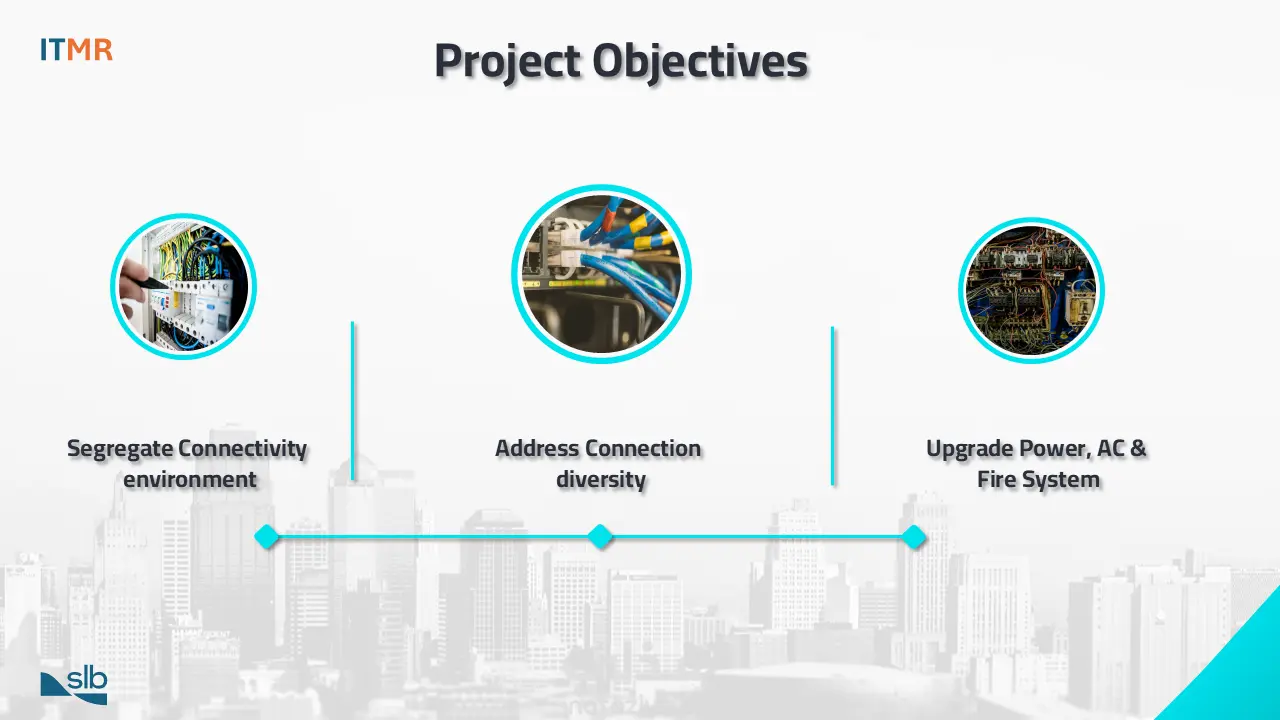 ITMR

Project Objectives

Segregate Connectivity environment

Address Connection diversity

Upgrade Power, AC & Fire System

slb